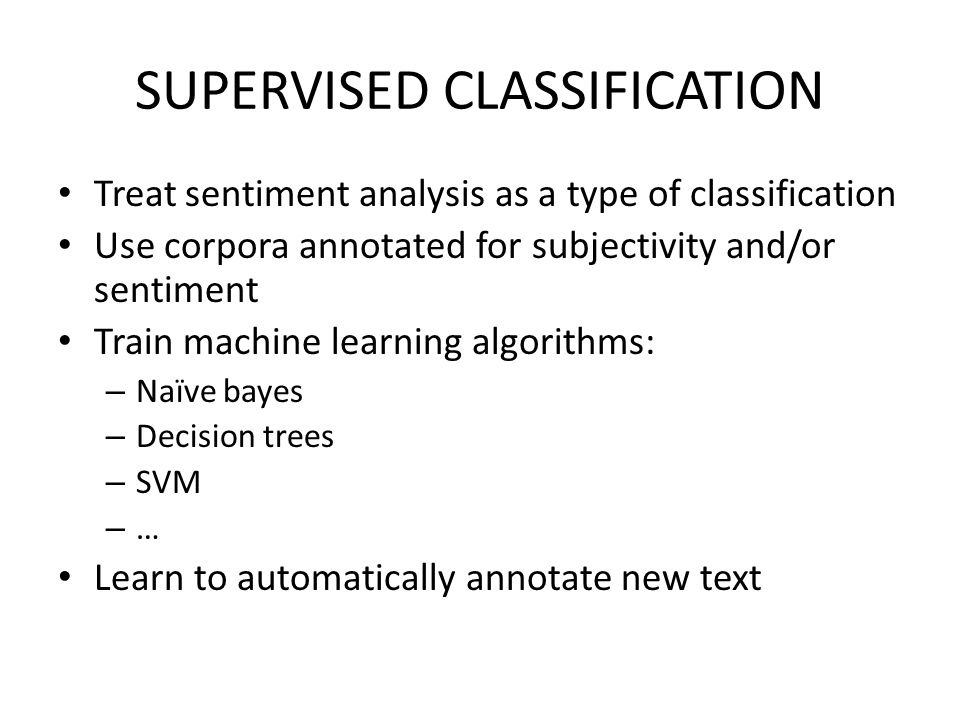 SUPERVISED CLASSIFICATION

• Treat sentiment analysis as a type of classification
• Use corpora annotated for subjectivity and/or sentiment
• Train machine learning algorithms:
– Naïve bayes
– Decision trees
– SVM
– …
• Learn to automatically annotate new text